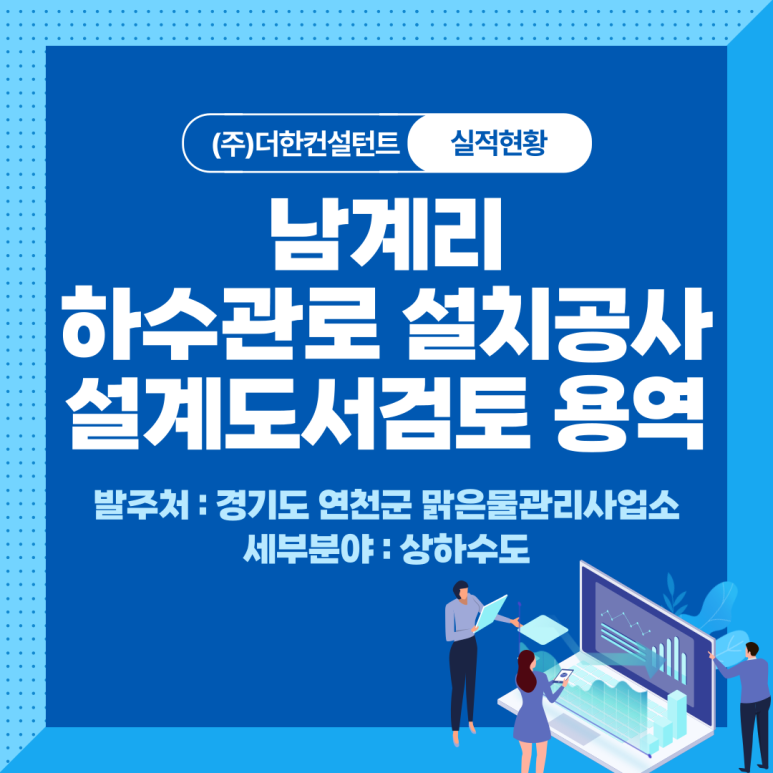 (주)더한컨설턴트 실적현황

남계리
하수관로 설치공사
설계도서검토 용역

발주처 : 경기도 연천군 맑은물관리사업소
세부분야 : 상하수도